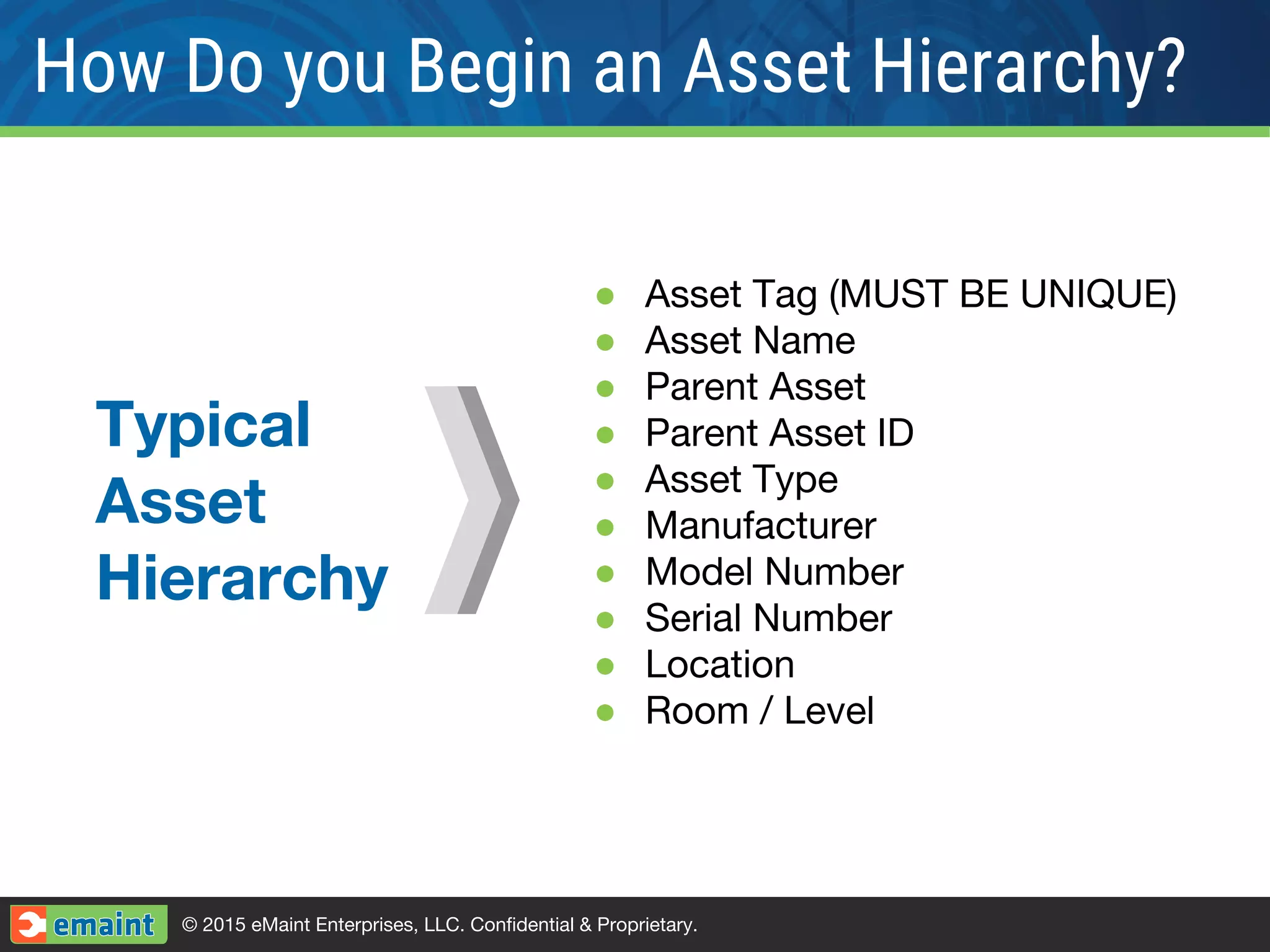 How Do you Begin an Asset Hierarchy?

Typical Asset Hierarchy

- Asset Tag (MUST BE UNIQUE)
- Asset Name
- Parent Asset
- Parent Asset ID
- Asset Type
- Manufacturer
- Model Number
- Serial Number
- Location
- Room / Level

emaint © 2015 eMaint Enterprises, LLC. Confidential & Proprietary.